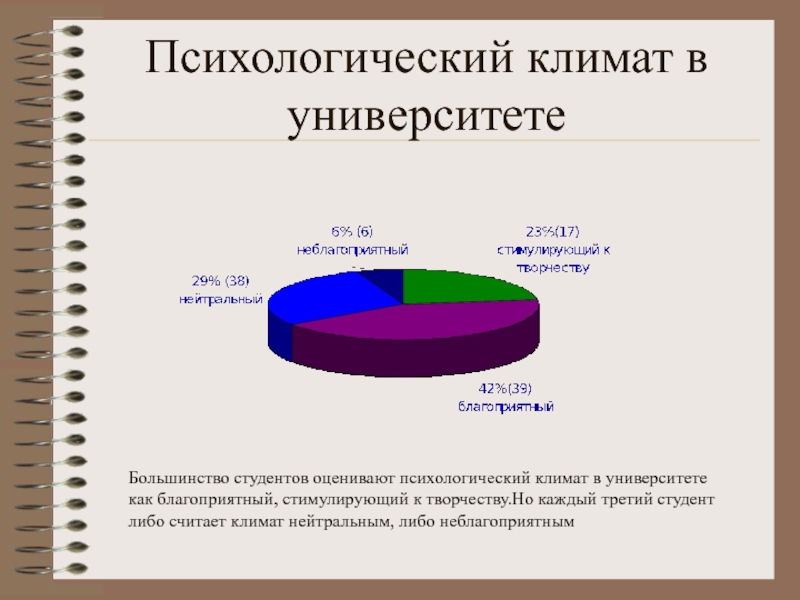 Психологический климат в университете

6% (6)
неблагоприятный

23%(17)
стимулирующий к творчеству

29% (38)
нейтральный

42%(39)
благоприятный

Большинство студентов оценивают психологический климат в университете как благоприятный, стимулирующий к творчеству.Но каждый третий студент либо считает климат нейтральным, либо неблагоприятным